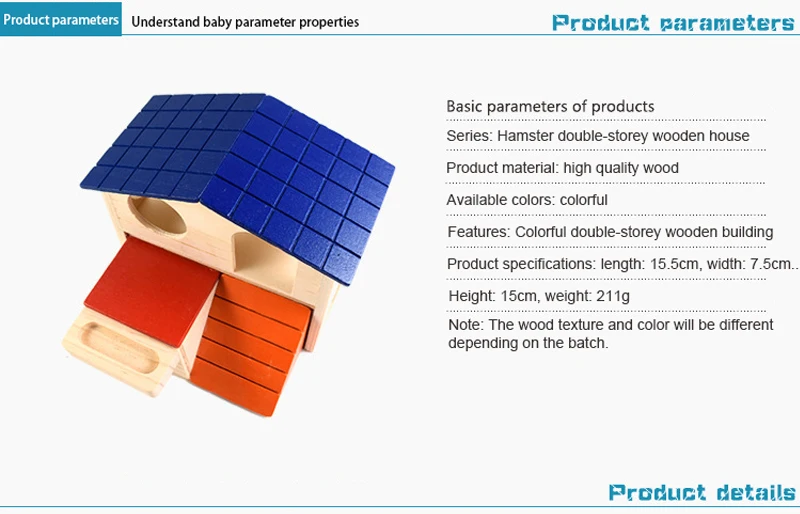 Product parameters Understand baby parameter properties

Product parameters

Basic parameters of products

Series: Hamster double-storey wooden house

Product material: high quality wood

Available colors: colorful

Features: Colorful double-storey wooden building

Product specifications: length: 15.5cm, width: 7.5cm..

Height: 15cm, weight: 211g

Note: The wood texture and color will be different depending on the batch.

Product details